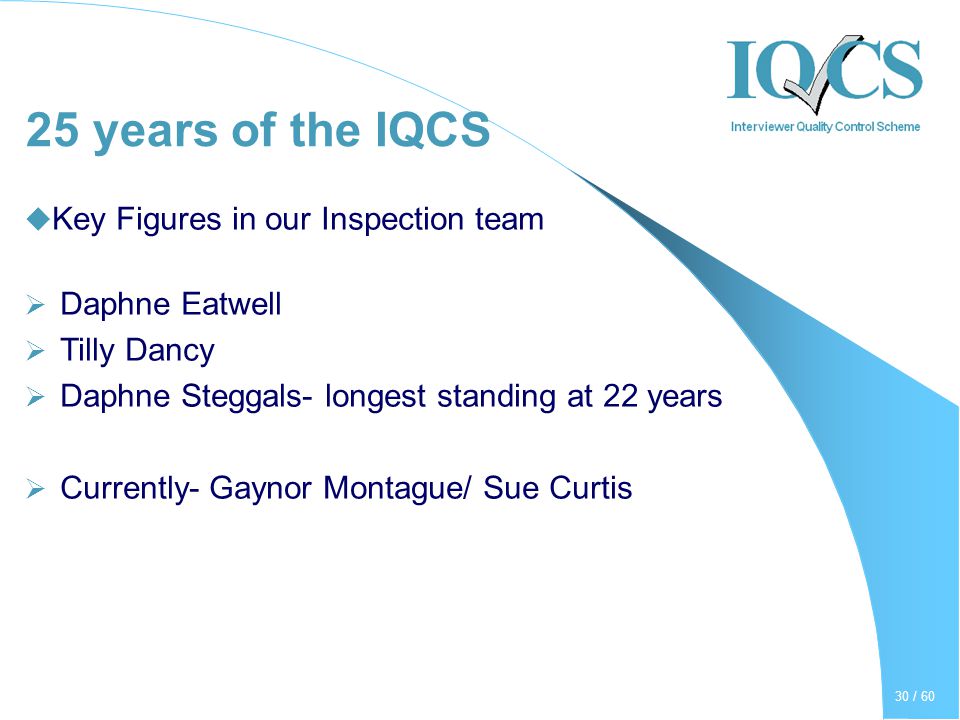 IQCS
Interviewer Quality Control Scheme

25 years of the IQCS

◆Key Figures in our Inspection team

➢ Daphne Eatwell
➢ Tilly Dancy
➢ Daphne Steggals- longest standing at 22 years

➢ Currently- Gaynor Montague/ Sue Curtis

30 / 60